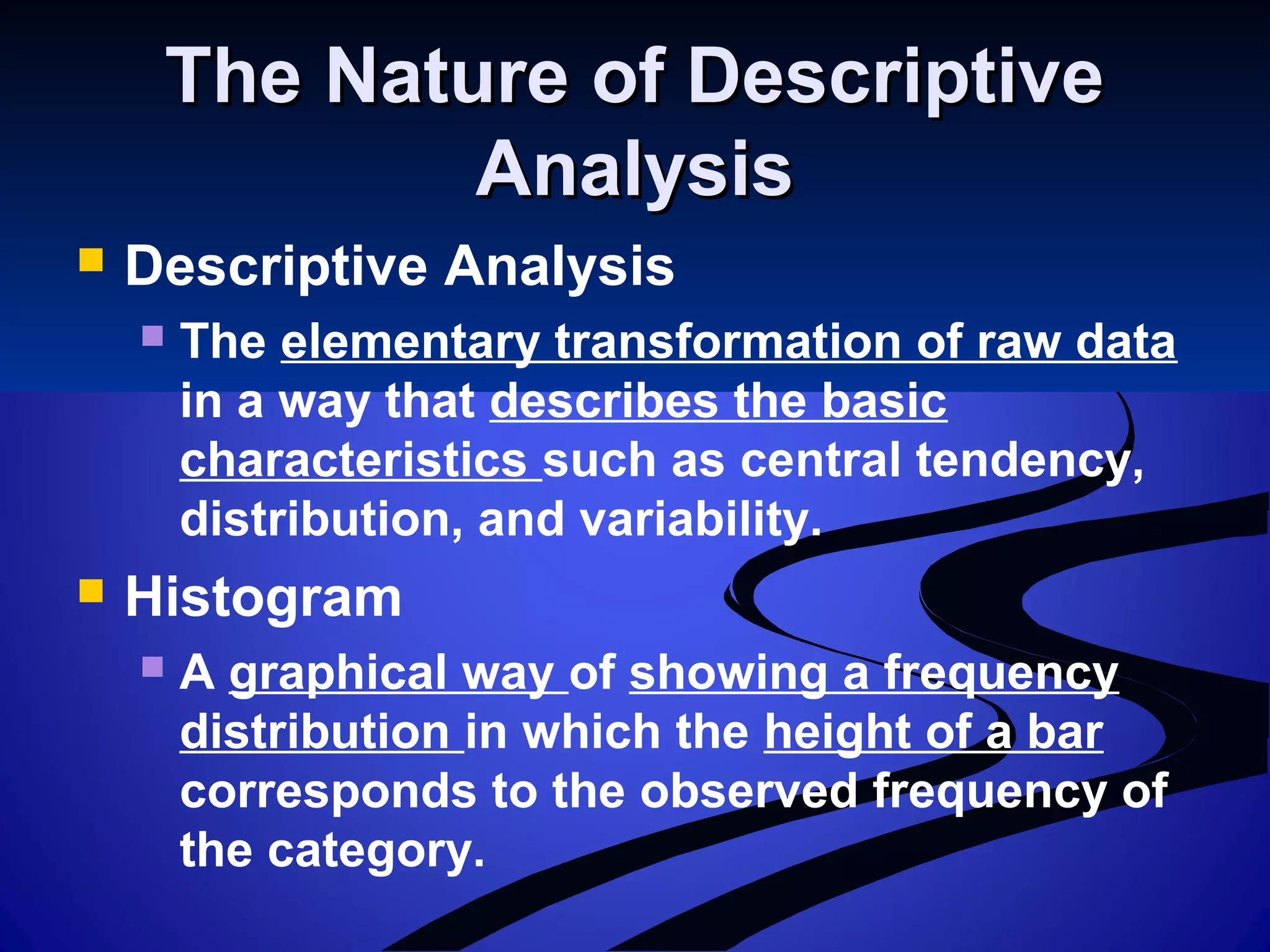 The Nature of Descriptive Analysis

Descriptive Analysis

The elementary transformation of raw data in a way that describes the basic characteristics such as central tendency, distribution, and variability.

Histogram

A graphical way of showing a frequency distribution in which the height of a bar corresponds to the observed frequency of the category.